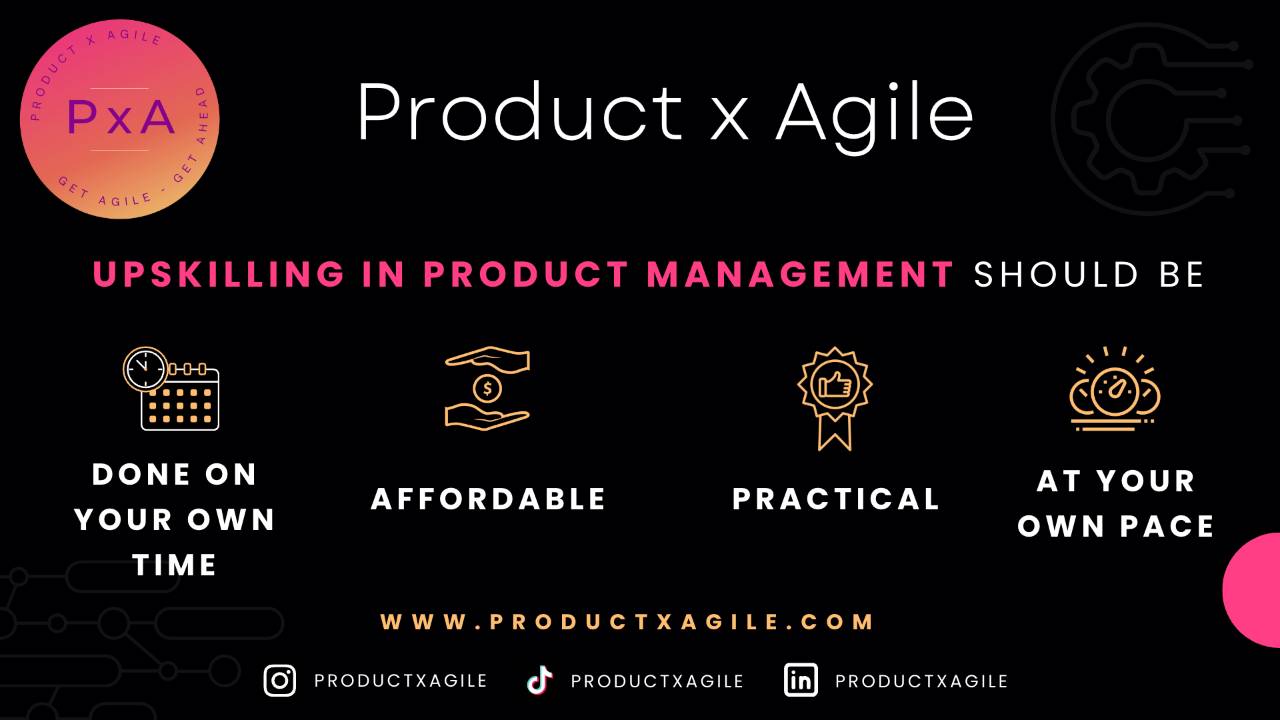 PRODUCT X AGILE
PxA
GET AGILE - GET AHEAD

Product x Agile

UPSKILLING IN PRODUCT MANAGEMENT SHOULD BE

DONE ON YOUR OWN TIME

AFFORDABLE

PRACTICAL

AT YOUR OWN PACE

WWW.PRODUCTXAGILE.COM

PRODUCTXAGILE PRODUCTXAGILE PRODUCTXAGILE